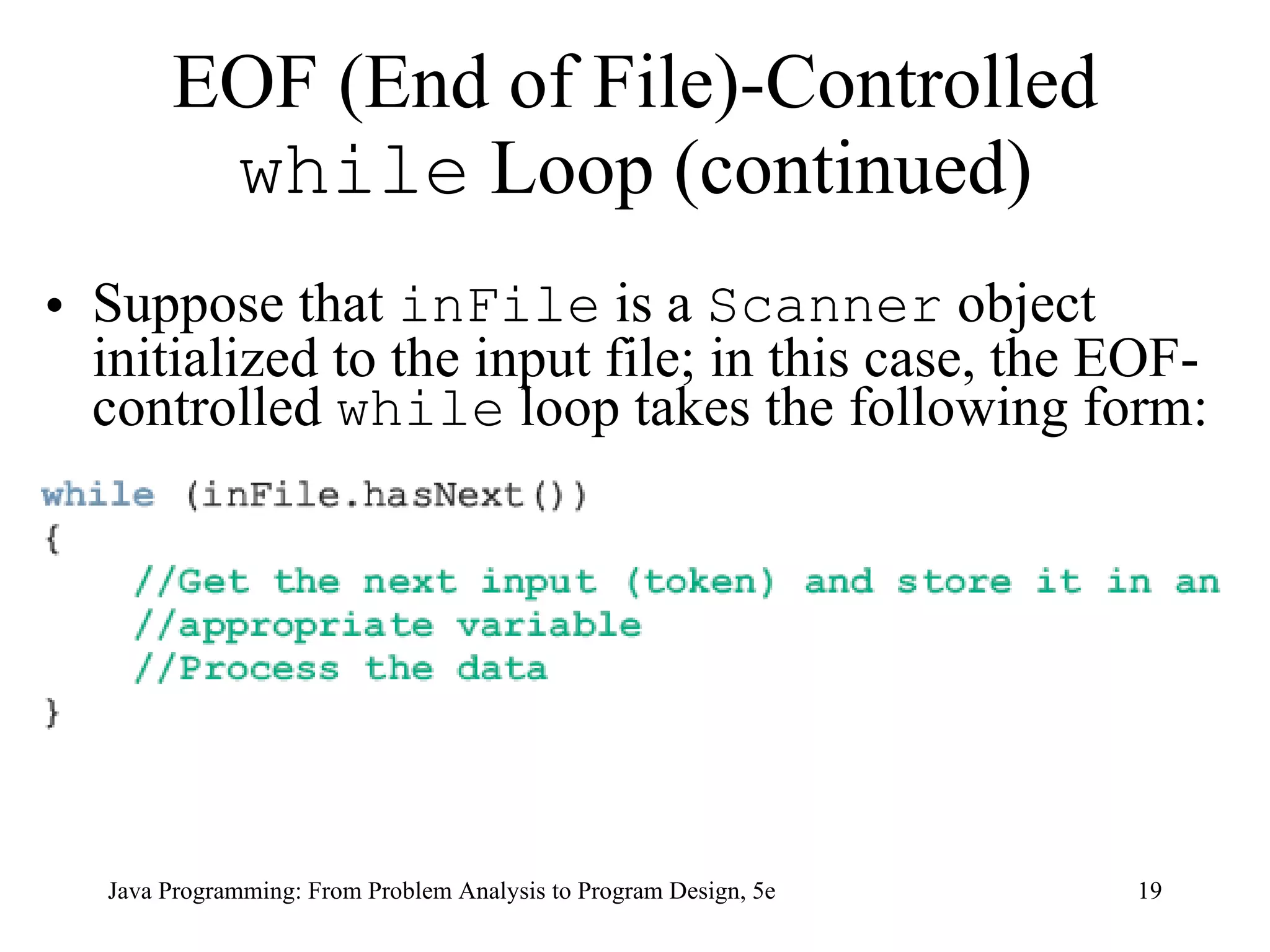 EOF (End of File)-Controlled while Loop (continued)

• Suppose that inFile is a Scanner object initialized to the input file; in this case, the EOF-controlled while loop takes the following form:

while (inFile.hasNext())
{
    //Get the next input (token) and store it in an
    //appropriate variable
    //Process the data
}

Java Programming: From Problem Analysis to Program Design, 5e

19